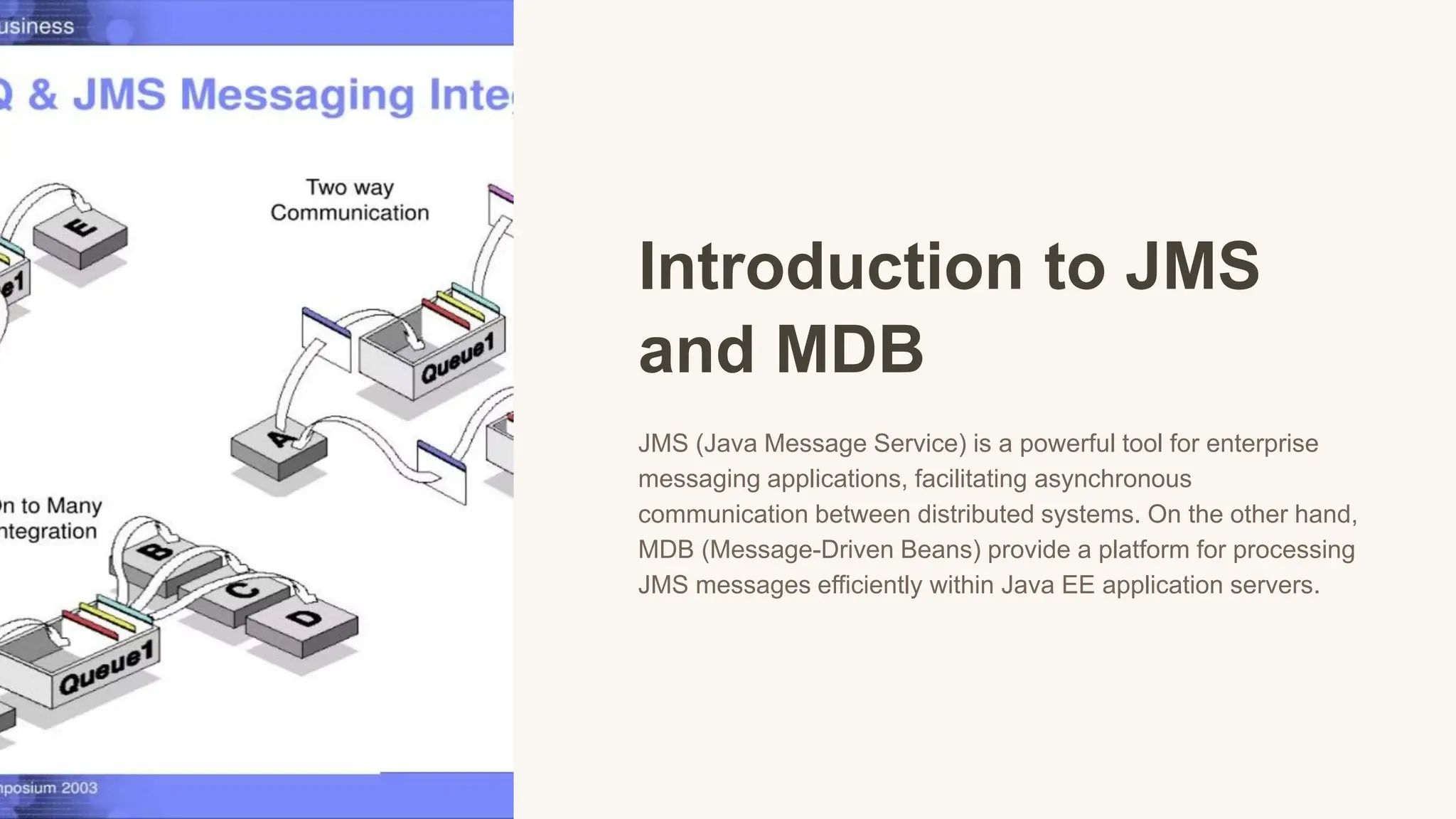 usiness

Q & JMS Messaging Inte

Two way Communication

E

e1

Queue1

A

n to Many ntegration

B

C

D

Queue1

nposium 2003

Introduction to JMS and MDB

JMS (Java Message Service) is a powerful tool for enterprise messaging applications, facilitating asynchronous communication between distributed systems. On the other hand, MDB (Message-Driven Beans) provide a platform for processing JMS messages efficiently within Java EE application servers.